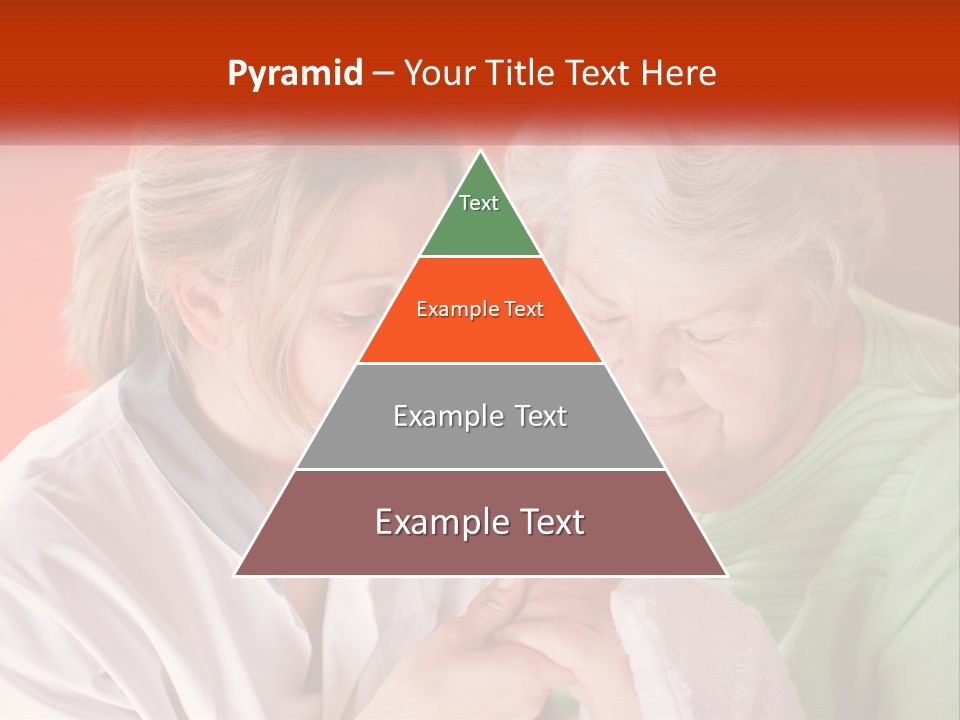 Pyramid – Your Title Text Here

Text

Example Text

Example Text

Example Text